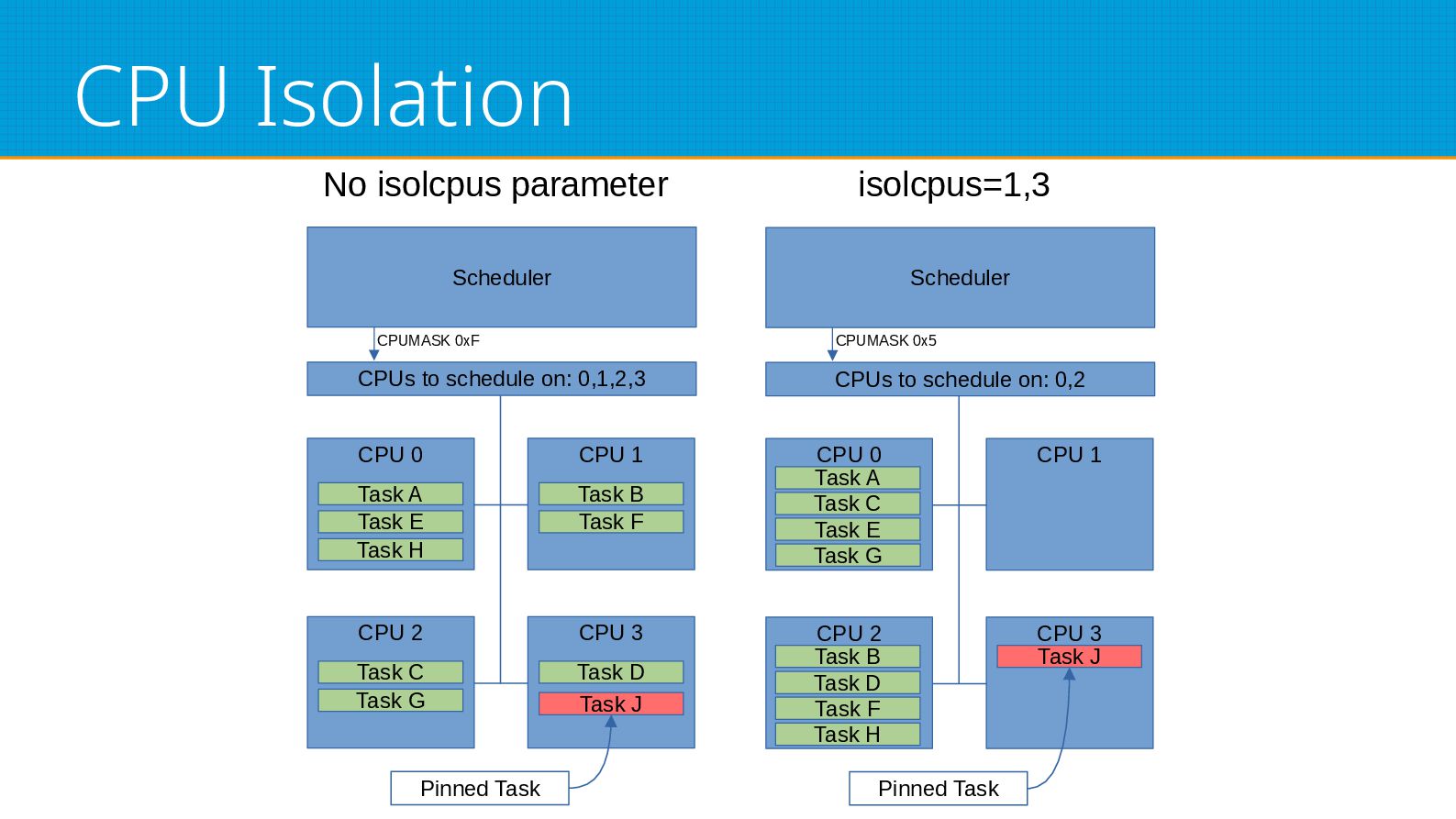 CPU Isolation

No isolcpus parameter

Scheduler

CPUMASK 0xF

CPUs to schedule on: 0,1,2,3

CPU 0
Task A
Task E
Task H

CPU 1
Task B
Task F

CPU 2
Task C
Task G

CPU 3
Task D
Task J

Pinned Task

isolcpus=1,3

Scheduler

CPUMASK 0x5

CPUs to schedule on: 0,2

CPU 0
Task A
Task C
Task E
Task G

CPU 1

CPU 2
Task B
Task D
Task F
Task H

CPU 3
Task J

Pinned Task